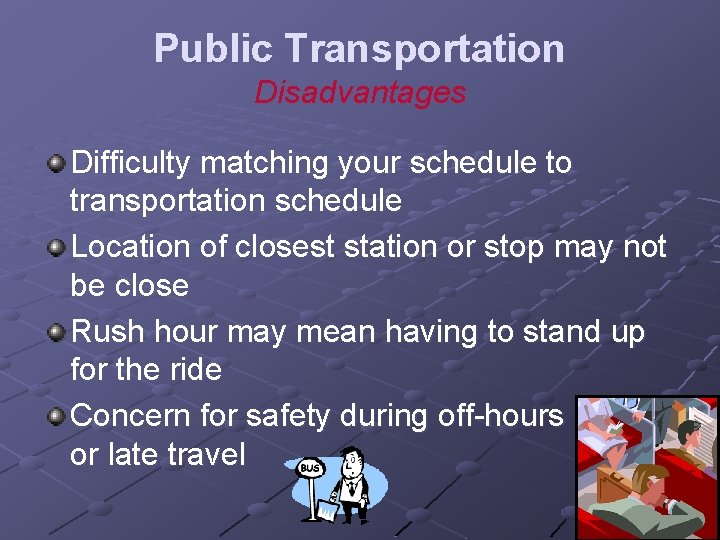 Public Transportation
Disadvantages

Difficulty matching your schedule to transportation schedule

Location of closest station or stop may not be close

Rush hour may mean having to stand up for the ride

Concern for safety during off-hours or late travel

BUS